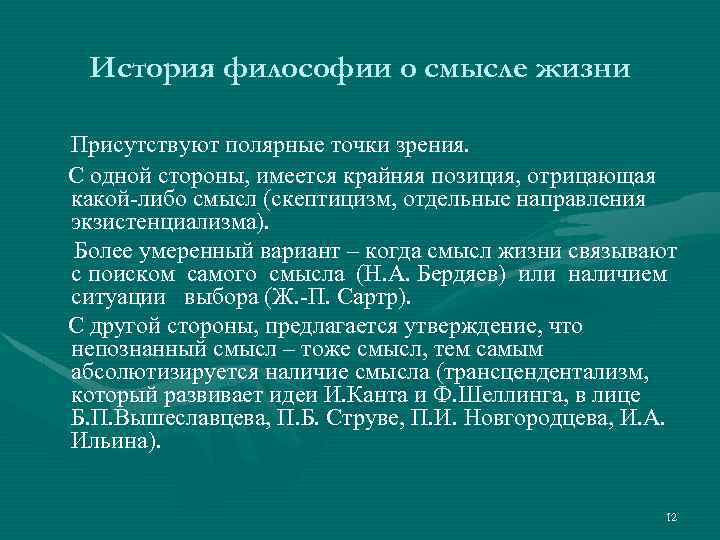 История философии о смысле жизни

Присутствуют полярные точки зрения.

С одной стороны, имеется крайняя позиция, отрицающая какой-либо смысл (скептицизм, отдельные направления экзистенциализма).

Более умеренный вариант – когда смысл жизни связывают с поиском самого смысла (Н.А. Бердяев) или наличием ситуации выбора (Ж.-П. Сартр).

С другой стороны, предлагается утверждение, что непознанный смысл – тоже смысл, тем самым абсолютизируется наличие смысла (трансцендентализм, который развивает идеи И.Канта и Ф.Шеллинга, в лице Б.П.Вышеславцева, П.Б. Струве, П.И. Новгородцева, И.А. Ильина).

12